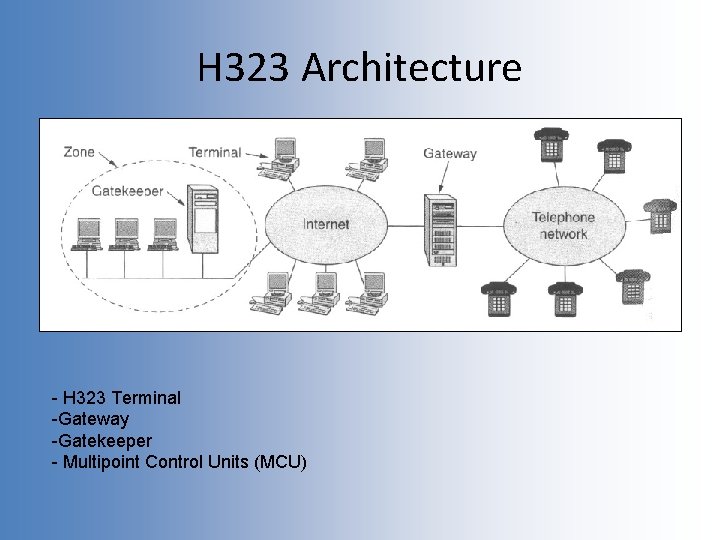 H323 Architecture

Zone
Terminal
Gatekeeper
Internet
Gateway
Telephone network

- H323 Terminal
-Gateway
-Gatekeeper
- Multipoint Control Units (MCU)